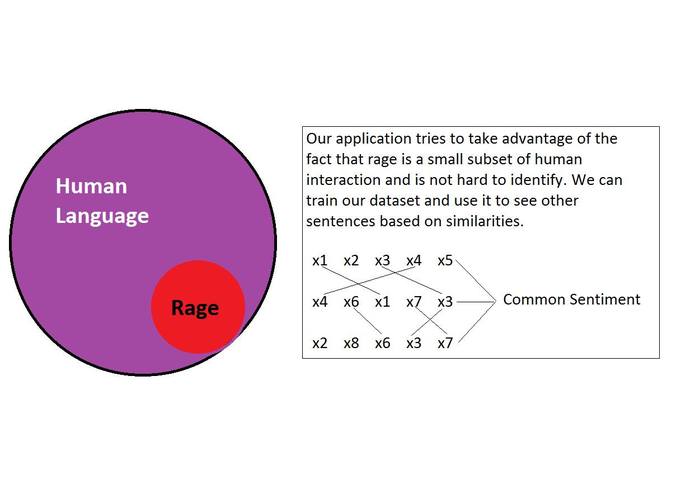 Human Language

Rage

Our application tries to take advantage of the fact that rage is a small subset of human interaction and is not hard to identify. We can train our dataset and use it to see other sentences based on similarities.

x1 x2 x3 x4 x5

x4 x6 x1 x7 x3

x2 x8 x6 x3 x7

Common Sentiment